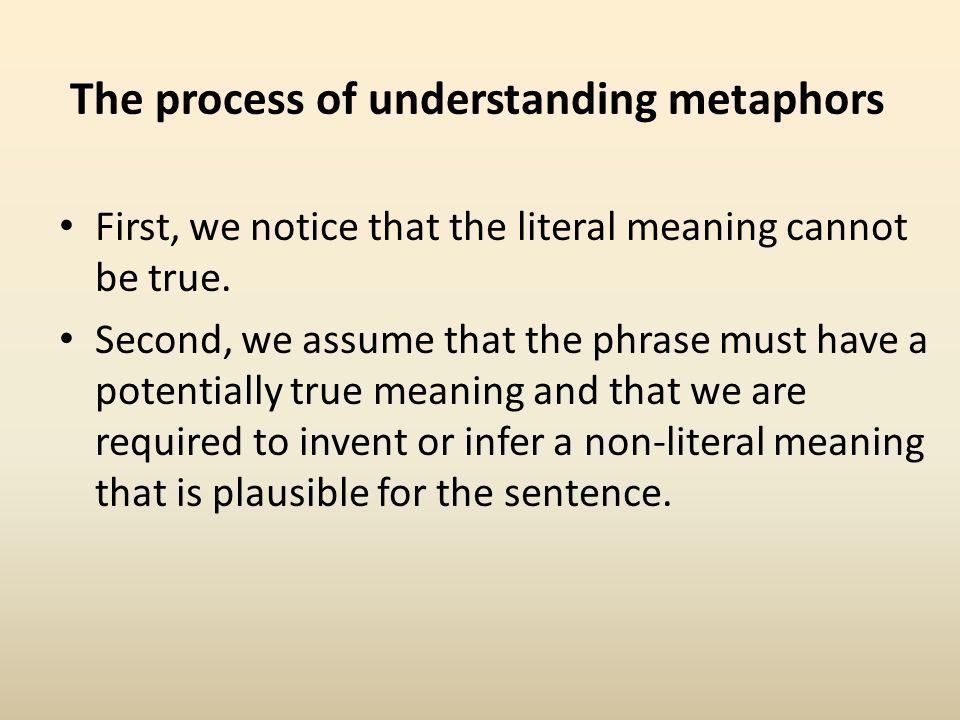 The process of understanding metaphors

• First, we notice that the literal meaning cannot be true.

• Second, we assume that the phrase must have a potentially true meaning and that we are required to invent or infer a non-literal meaning that is plausible for the sentence.